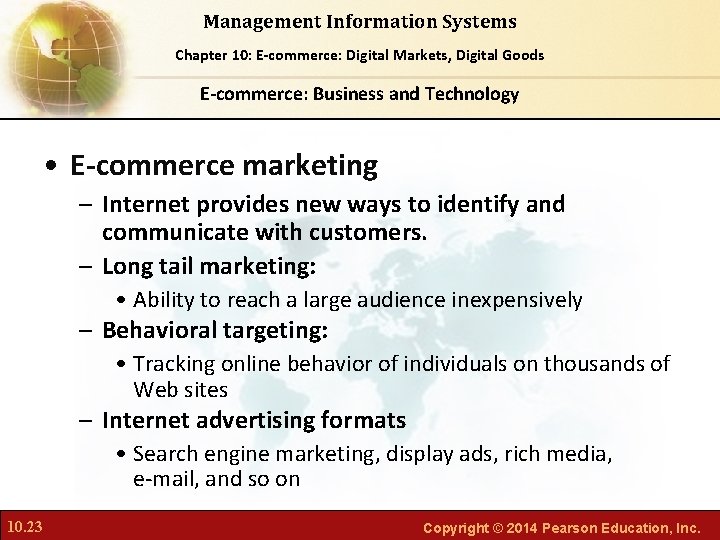 Management Information Systems

Chapter 10: E-commerce: Digital Markets, Digital Goods

E-commerce: Business and Technology

• E-commerce marketing
– Internet provides new ways to identify and communicate with customers.
– Long tail marketing:
• Ability to reach a large audience inexpensively
– Behavioral targeting:
• Tracking online behavior of individuals on thousands of Web sites
– Internet advertising formats
• Search engine marketing, display ads, rich media, e-mail, and so on

10.23

Copyright © 2014 Pearson Education, Inc.